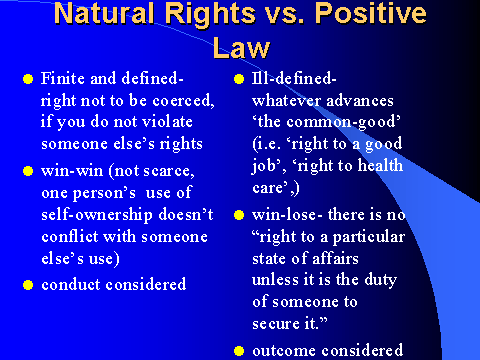 Natural Rights vs. Positive Law

- Finite and defined- right not to be coerced, if you do not violate someone else’s rights
- win-win (not scarce, one person’s use of self-ownership doesn’t conflict with someone else’s use)
- conduct considered

- Ill-defined- whatever advances ‘the common-good’ (i.e. ‘right to a good job’, ‘right to health care’,)
- win-lose- there is no “right to a particular state of affairs unless it is the duty of someone to secure it.”
- outcome considered